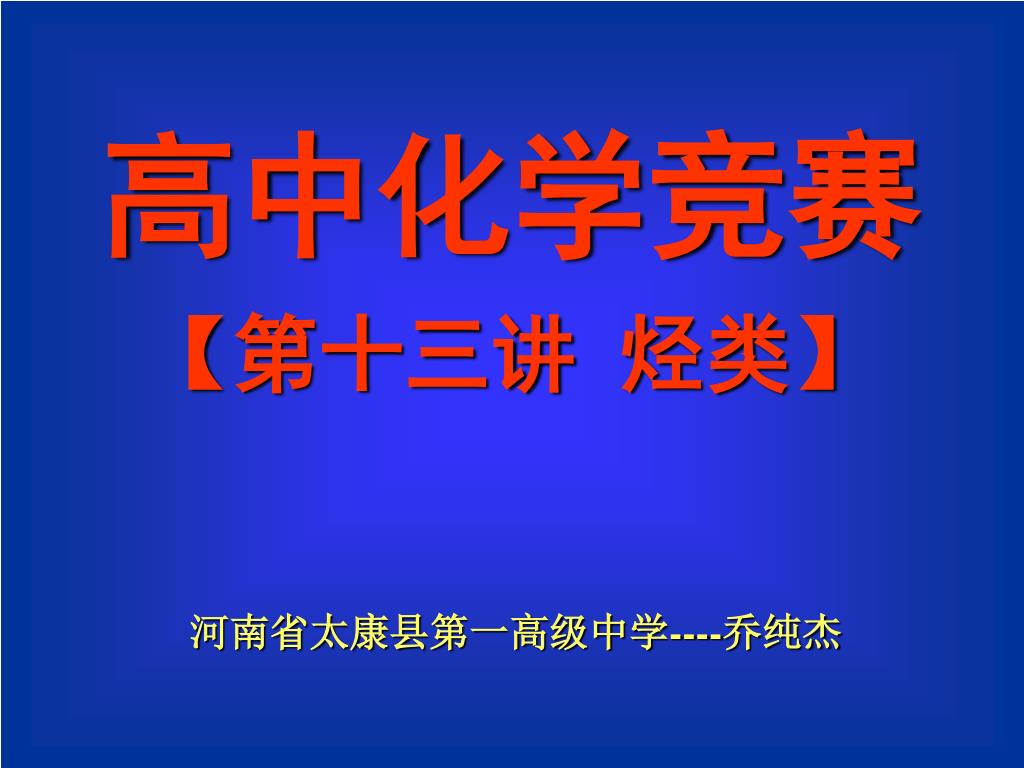 高中化学竞赛

【第十三讲 烃类】

河南省太康县第一高级中学----乔纯杰